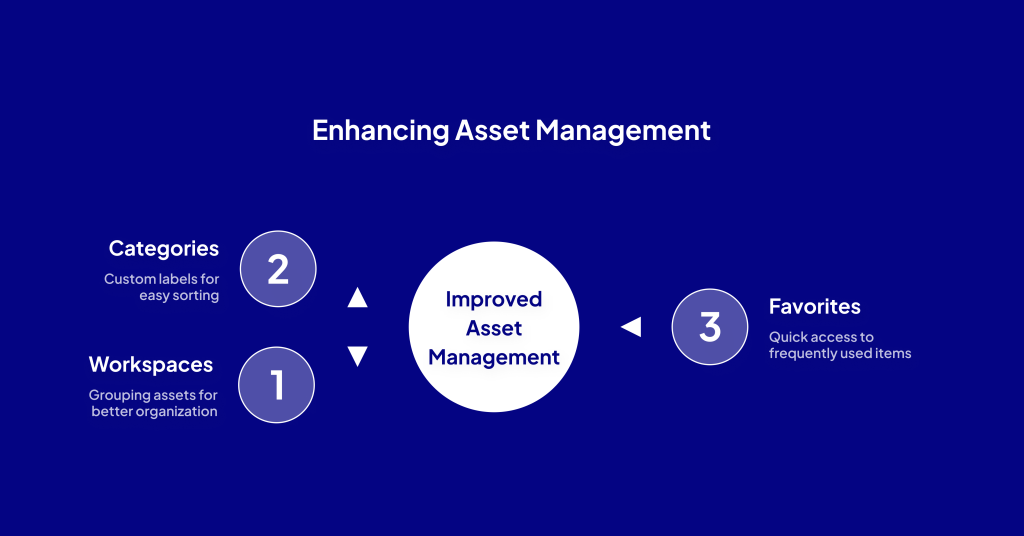 Enhancing Asset Management

Categories
Custom labels for easy sorting

2

Workspaces
Grouping assets for better organization

1

Improved Asset Management

3

Favorites
Quick access to frequently used items